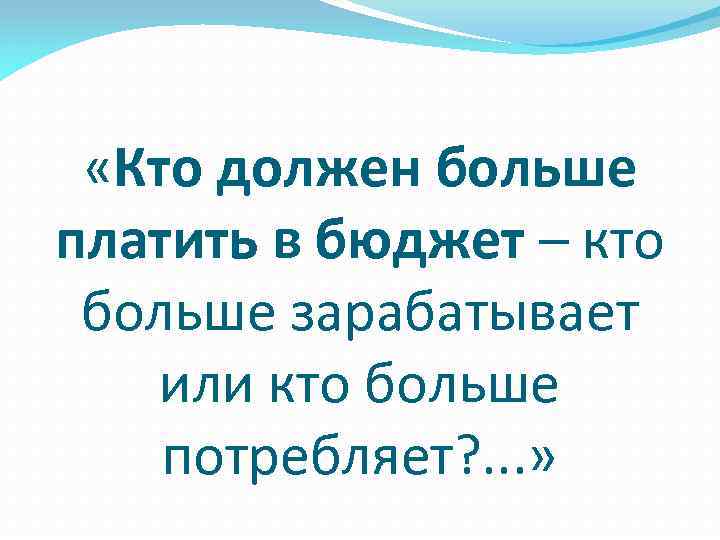 «Кто должен больше платить в бюджет – кто больше зарабатывает или кто больше потребляет?...»